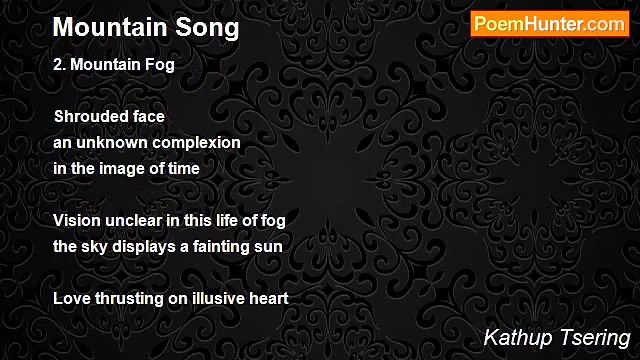 Mountain Song

PoemHunter.com

2. Mountain Fog

Shrouded face
an unknown complexion
in the image of time

Vision unclear in this life of fog
the sky displays a fainting sun

Love thrusting on illusive heart

Kathup Tsering